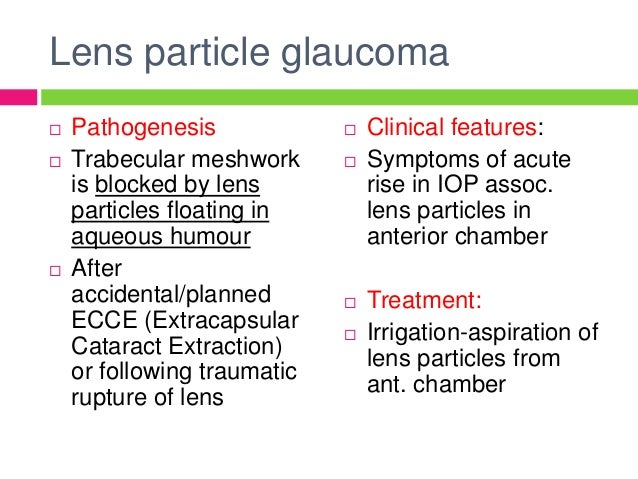 Lens particle glaucoma

□ Pathogenesis
□ Trabecular meshwork is blocked by lens particles floating in aqueous humour
□ After accidental/planned ECCE (Extracapsular Cataract Extraction) or following traumatic rupture of lens

□ Clinical features:
□ Symptoms of acute rise in IOP assoc. lens particles in anterior chamber

□ Treatment:
□ Irrigation-aspiration of lens particles from ant. chamber